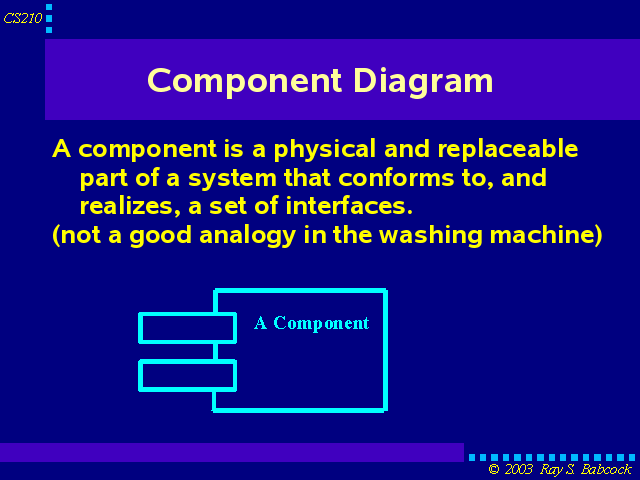 CS210

Component Diagram

A component is a physical and replaceable part of a system that conforms to, and realizes, a set of interfaces.

(not a good analogy in the washing machine)

A Component

© 2003 Ray S. Babcock